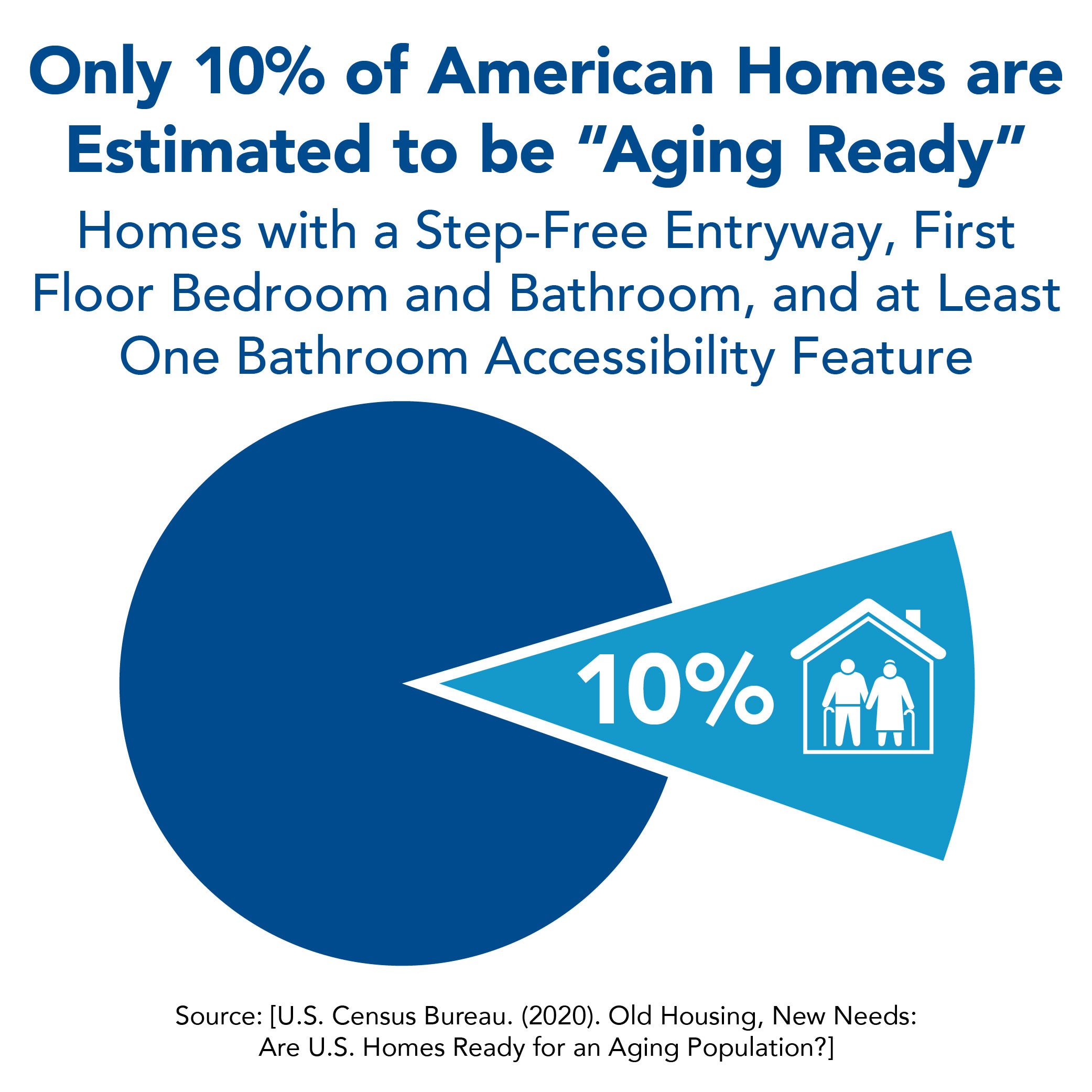 Only 10% of American Homes are Estimated to be "Aging Ready"

Homes with a Step-Free Entryway, First Floor Bedroom and Bathroom, and at Least One Bathroom Accessibility Feature

10%

Source: [U.S. Census Bureau. (2020). Old Housing, New Needs: Are U.S. Homes Ready for an Aging Population?]